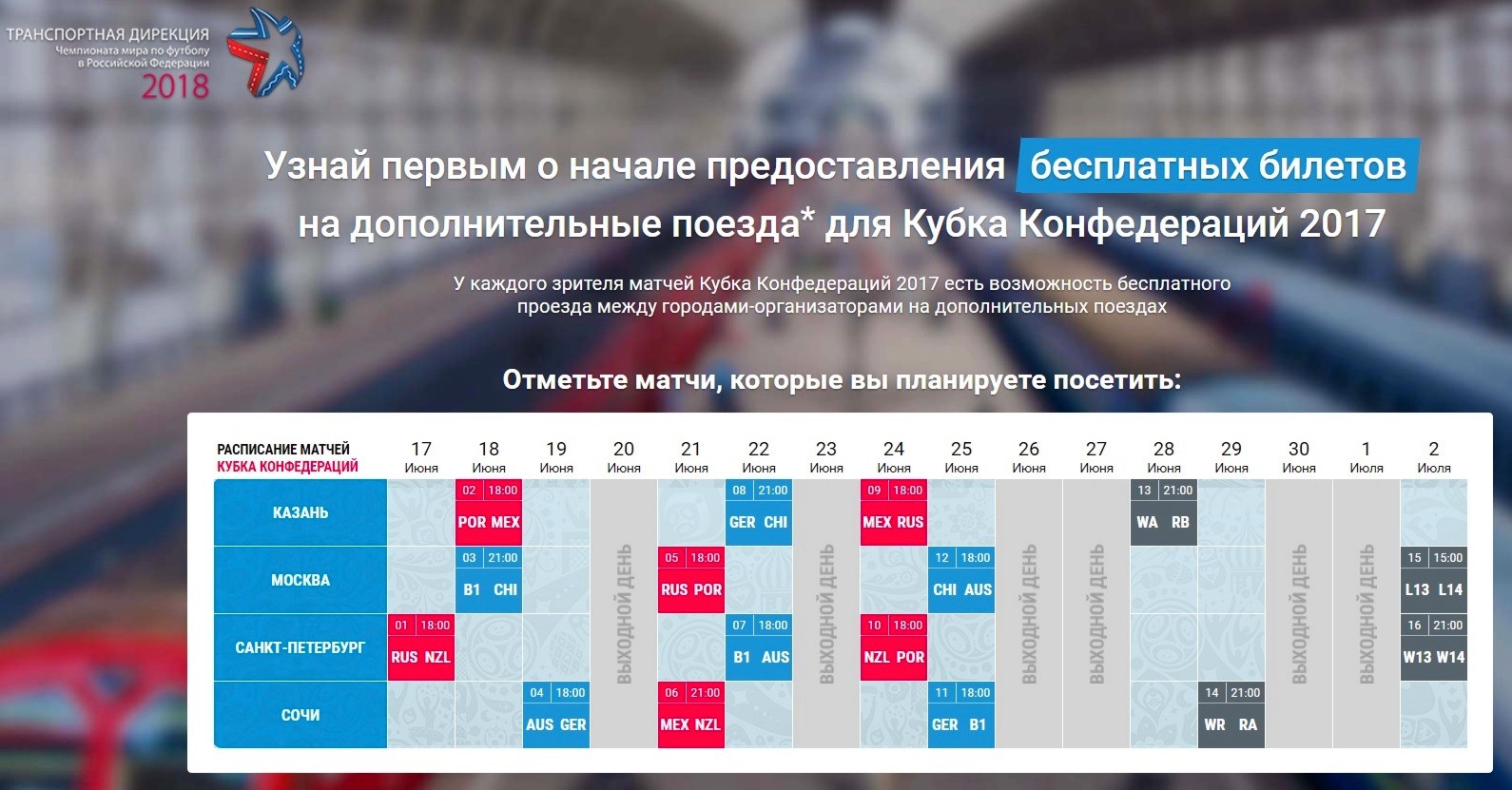 ТРАНСПОРТНАЯ ДИРЕКЦИЯ
Чемпионата мира по футболу в Российской Федерации
2018

Узнай первым о начале предоставления бесплатных билетов на дополнительные поезда* для Кубка Конфедераций 2017

У каждого зрителя матчей Кубка Конфедераций 2017 есть возможность бесплатного проезда между городами-организаторами на дополнительных поездах

Отметьте матчи, которые вы планируете посетить:

| РАСПИСАНИЕ МАТЧЕЙ КУБКА КОНФЕДЕРАЦИЙ | 17 Июня | 18 Июня | 19 Июня | 20 Июня | 21 Июня | 22 Июня | 23 Июня | 24 Июня | 25 Июня | 26 Июня | 27 Июня | 28 Июня | 29 Июня | 30 Июня | 1 Июля | 2 Июля |
|---|---|---|---|---|---|---|---|---|---|---|---|---|---|---|---|---|
| КАЗАНЬ | | 02 18:00 POR MEX | | ВЫХОДНОЙ ДЕНЬ | | 08 21:00 GER CHI | ВЫХОДНОЙ ДЕНЬ | 09 18:00 MEX RUS | | ВЫХОДНОЙ ДЕНЬ | ВЫХОДНОЙ ДЕНЬ | 13 21:00 WA RB | | ВЫХОДНОЙ ДЕНЬ | ВЫХОДНОЙ ДЕНЬ | |
| МОСКВА | | 03 21:00 B1 CHI | | | 05 18:00 RUS POR | | | | 12 18:00 CHI AUS | | | | | | | 15 15:00 L13 L14 |
| САНКТ-ПЕТЕРБУРГ | 01 18:00 RUS NZL | | | | | 07 18:00 B1 AUS | | 10 18:00 NZL POR | | | | | | | | 16 21:00 W13 W14 |
| СОЧИ | | | 04 18:00 AUS GER | | 06 21:00 MEX NZL | | | | 11 18:00 GER B1 | | | | 14 21:00 WR RA | | | |